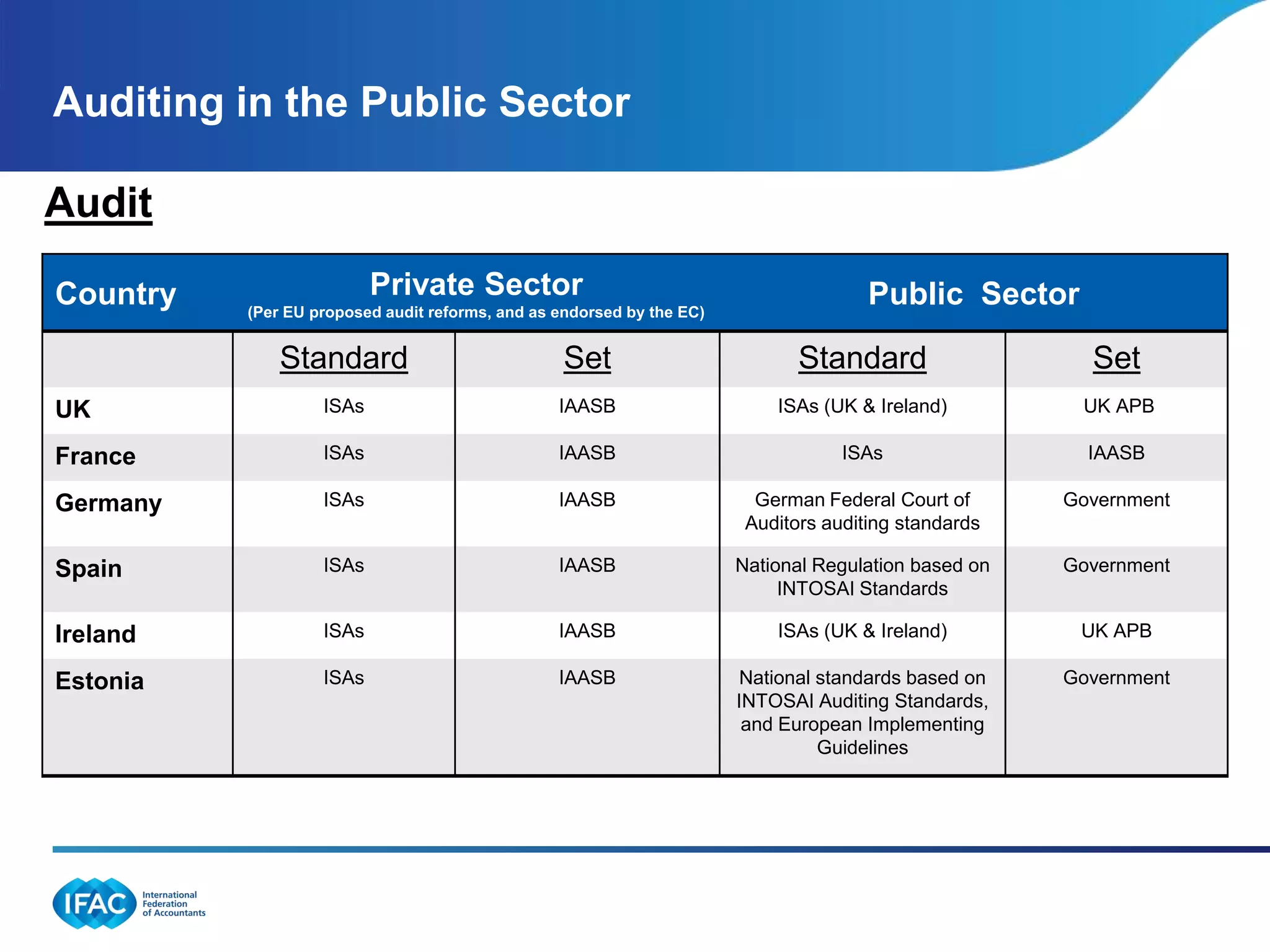 Auditing in the Public Sector

Audit

| Country | Private Sector (Per EU proposed audit reforms, and as endorsed by the EC) | | Public Sector | |
|---|---|---|---|---|
| | Standard | Set | Standard | Set |
| UK | ISAs | IAASB | ISAs (UK & Ireland) | UK APB |
| France | ISAs | IAASB | ISAs | IAASB |
| Germany | ISAs | IAASB | German Federal Court of Auditors auditing standards | Government |
| Spain | ISAs | IAASB | National Regulation based on INTOSAI Standards | Government |
| Ireland | ISAs | IAASB | ISAs (UK & Ireland) | UK APB |
| Estonia | ISAs | IAASB | National standards based on INTOSAI Auditing Standards, and European Implementing Guidelines | Government |

IFAC International Federation of Accountants